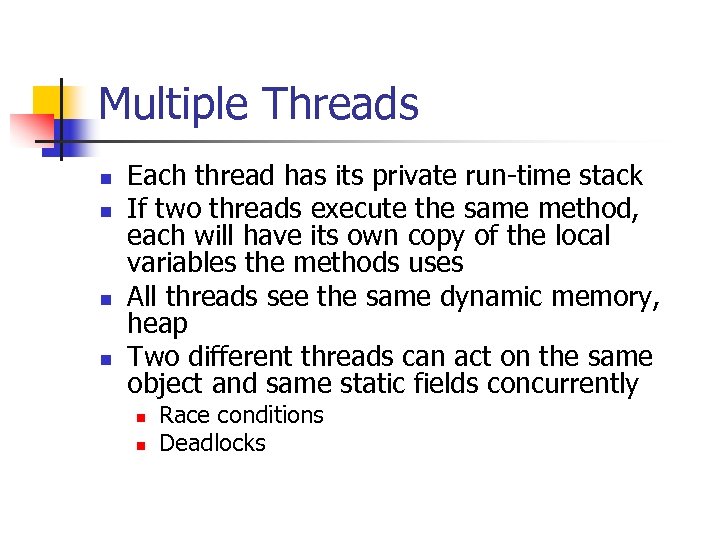 Multiple Threads

- Each thread has its private run-time stack
- If two threads execute the same method, each will have its own copy of the local variables the methods uses
- All threads see the same dynamic memory, heap
- Two different threads can act on the same object and same static fields concurrently
  - Race conditions
  - Deadlocks